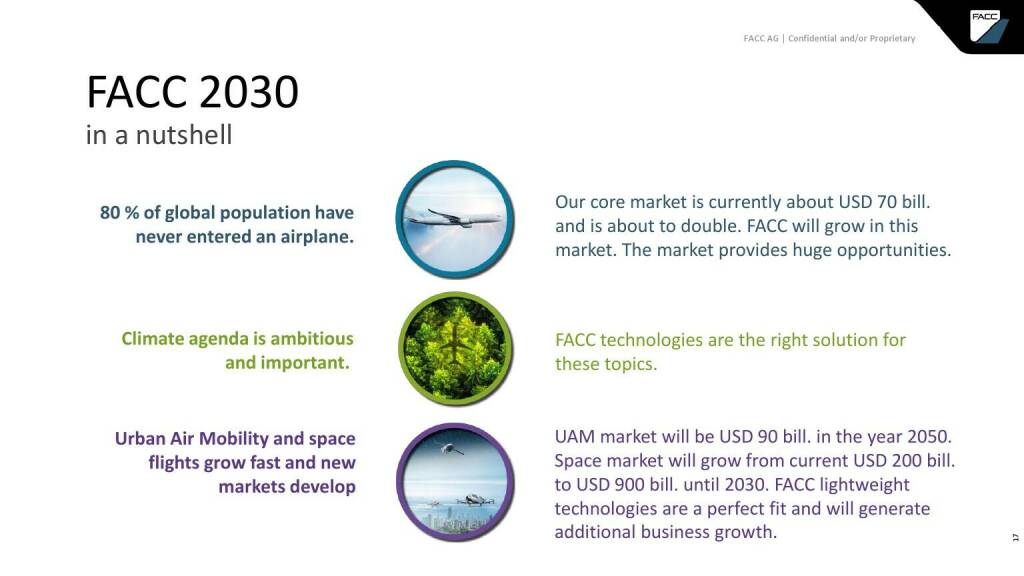 FACC AG | Confidential and/or Proprietary

FACC

FACC 2030
in a nutshell

80 % of global population have never entered an airplane.

Our core market is currently about USD 70 bill. and is about to double. FACC will grow in this market. The market provides huge opportunities.

Climate agenda is ambitious and important.

FACC technologies are the right solution for these topics.

Urban Air Mobility and space flights grow fast and new markets develop

UAM market will be USD 90 bill. in the year 2050. Space market will grow from current USD 200 bill. to USD 900 bill. until 2030. FACC lightweight technologies are a perfect fit and will generate additional business growth.

17